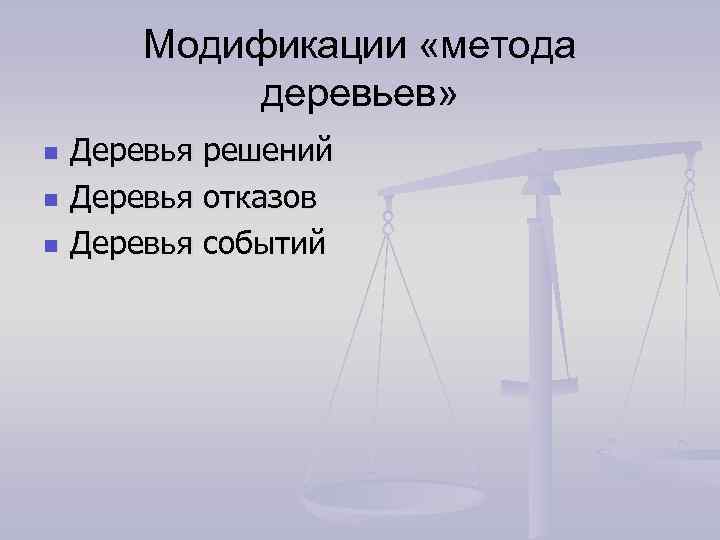 Модификации «метода деревьев»

- Деревья решений
- Деревья отказов
- Деревья событий